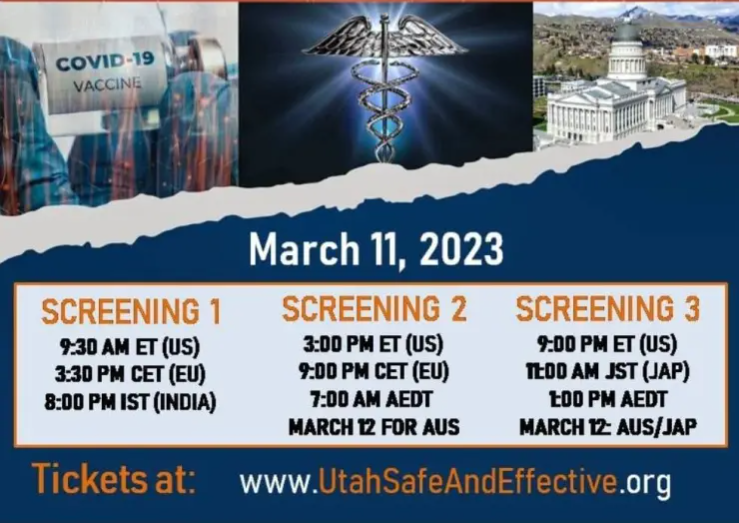 COVID-19
VACCINE

March 11, 2023

SCREENING 1
9:30 AM ET (US)
3:30 PM CET (EU)
8:00 PM IST (INDIA)

SCREENING 2
3:00 PM ET (US)
9:00 PM CET (EU)
7:00 AM AEDT
MARCH 12 FOR AUS

SCREENING 3
9:00 PM ET (US)
11:00 AM JST (JAP)
1:00 PM AEDT
MARCH 12: AUS/JAP

Tickets at: www.UtahSafeAndEffective.org